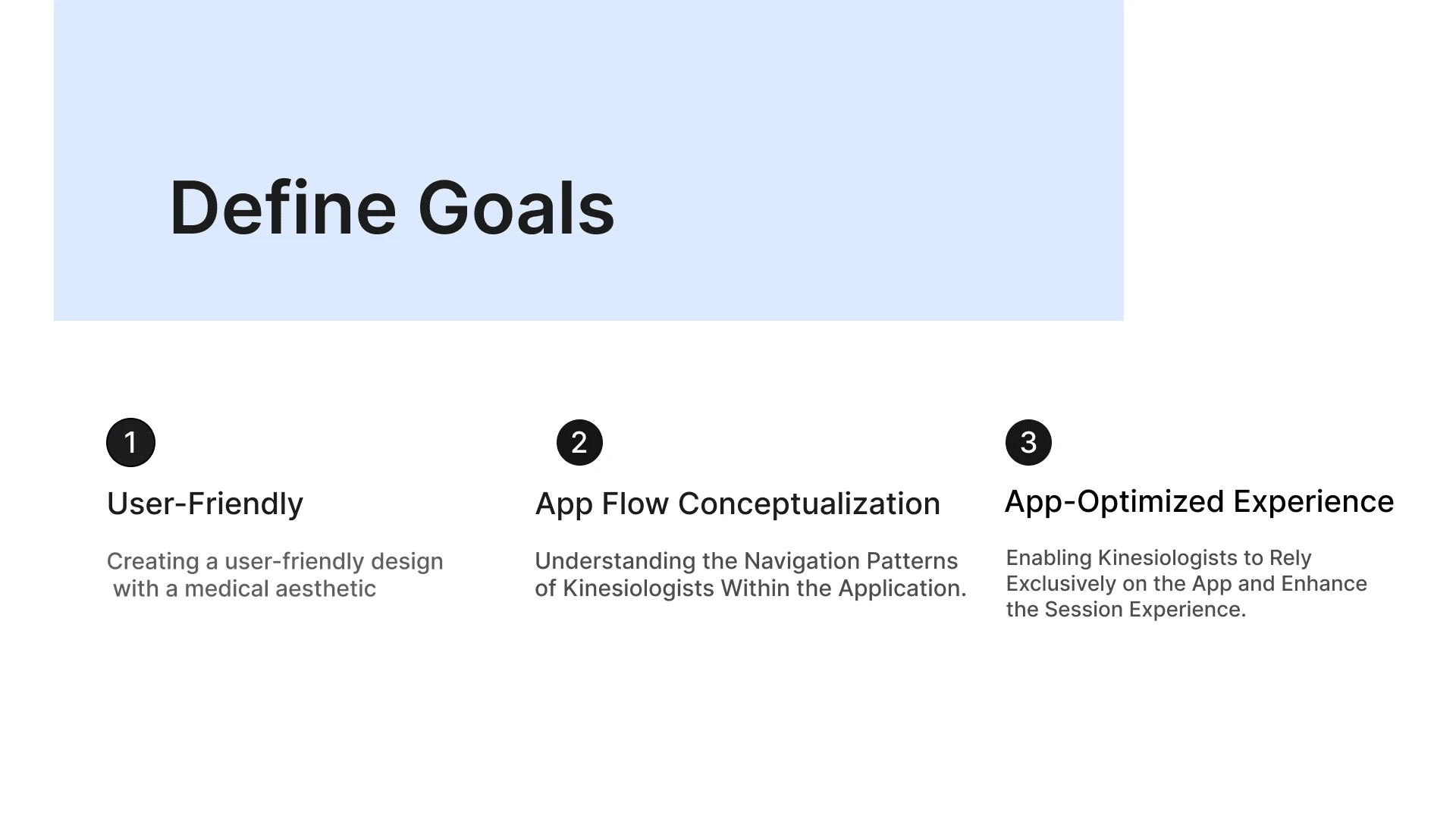 Define Goals

1

User-Friendly

Creating a user-friendly design with a medical aesthetic

2

App Flow Conceptualization

Understanding the Navigation Patterns of Kinesiologists Within the Application.

3

App-Optimized Experience

Enabling Kinesiologists to Rely Exclusively on the App and Enhance the Session Experience.